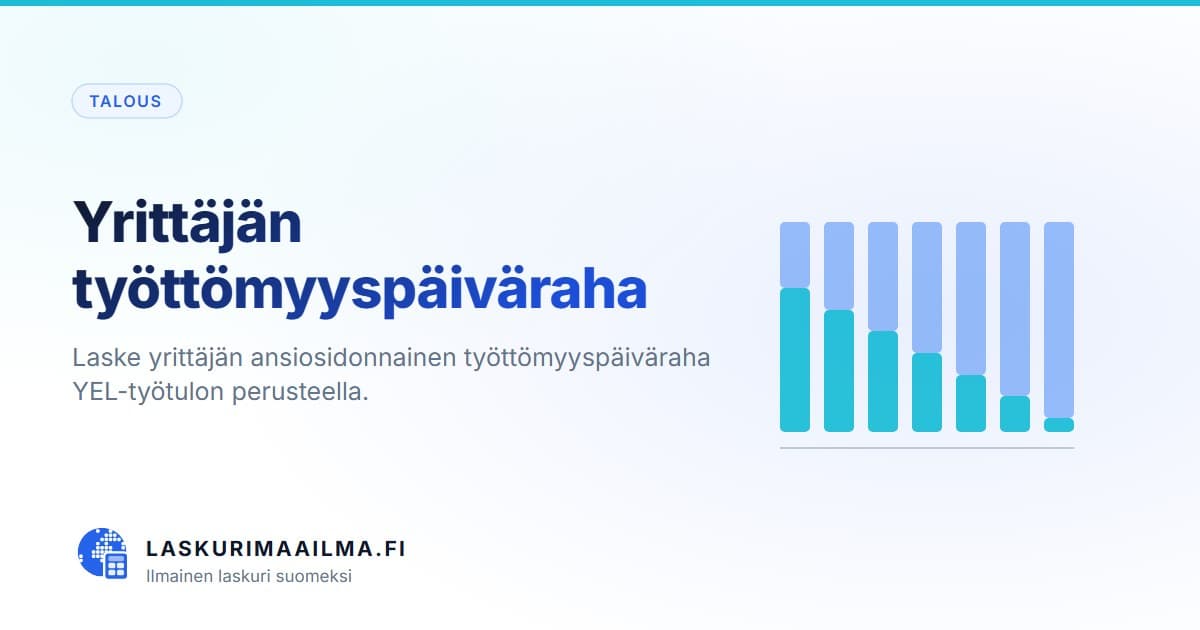 TALOUS

Yrittäjän työttömyyspäiväraha

Laske yrittäjän ansiosidonnainen työttömyyspäiväraha YEL-työtulon perusteella.

LASKURIMAAILMA.FI
Ilmainen laskuri suomeksi